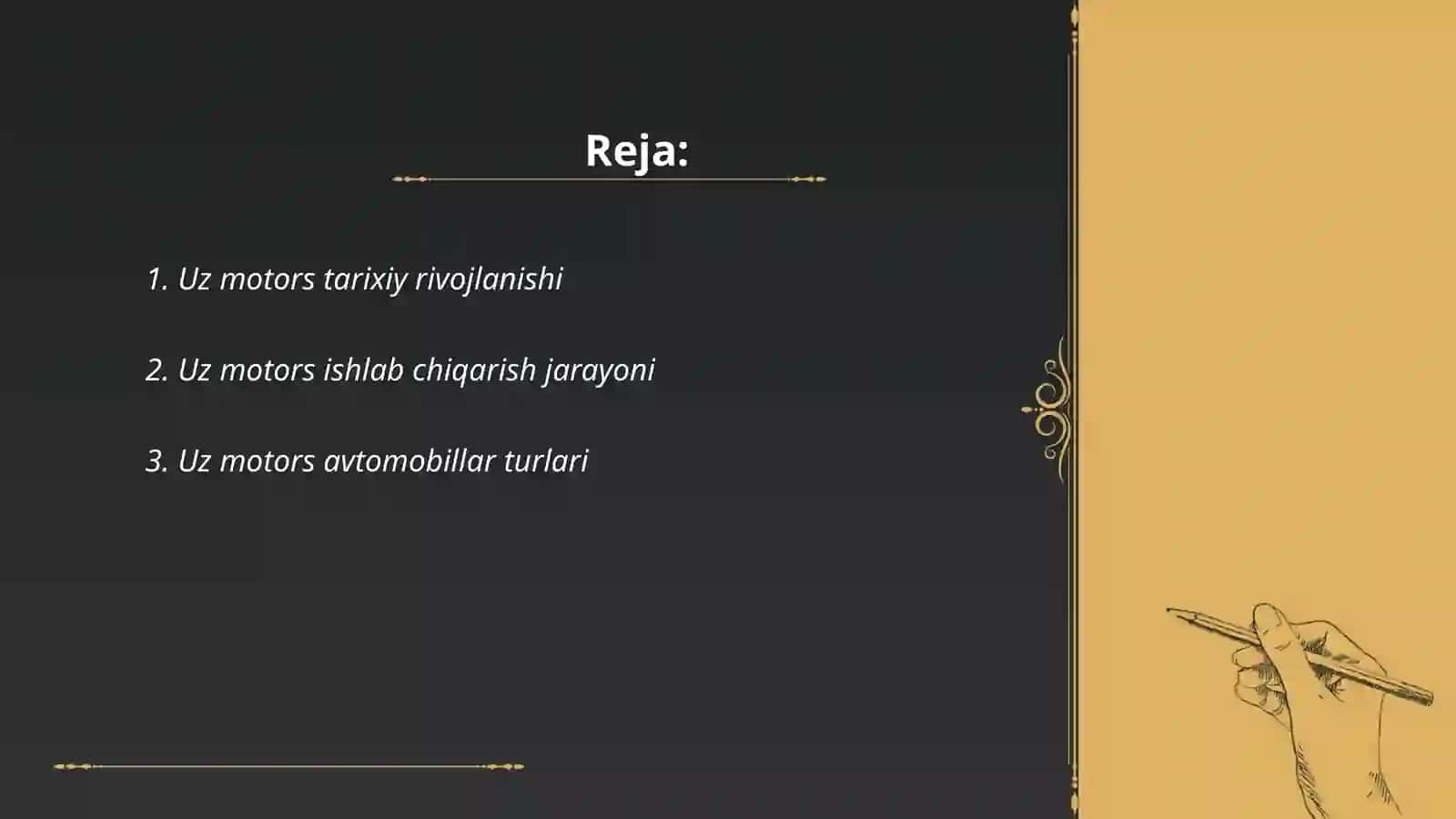 Reja:

1. Uz motors tarixiy rivojlanishi

2. Uz motors ishlab chiqarish jarayoni

3. Uz motors avtomobillar turlari